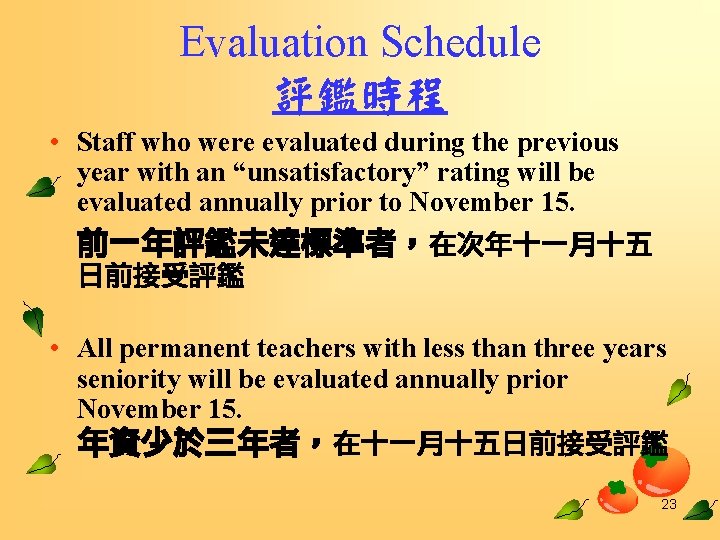 Evaluation Schedule
評鑑時程

• Staff who were evaluated during the previous year with an “unsatisfactory” rating will be evaluated annually prior to November 15.
前一年評鑑未達標準者，在次年十一月十五日前接受評鑑

• All permanent teachers with less than three years seniority will be evaluated annually prior November 15.
年資少於三年者，在十一月十五日前接受評鑑

23